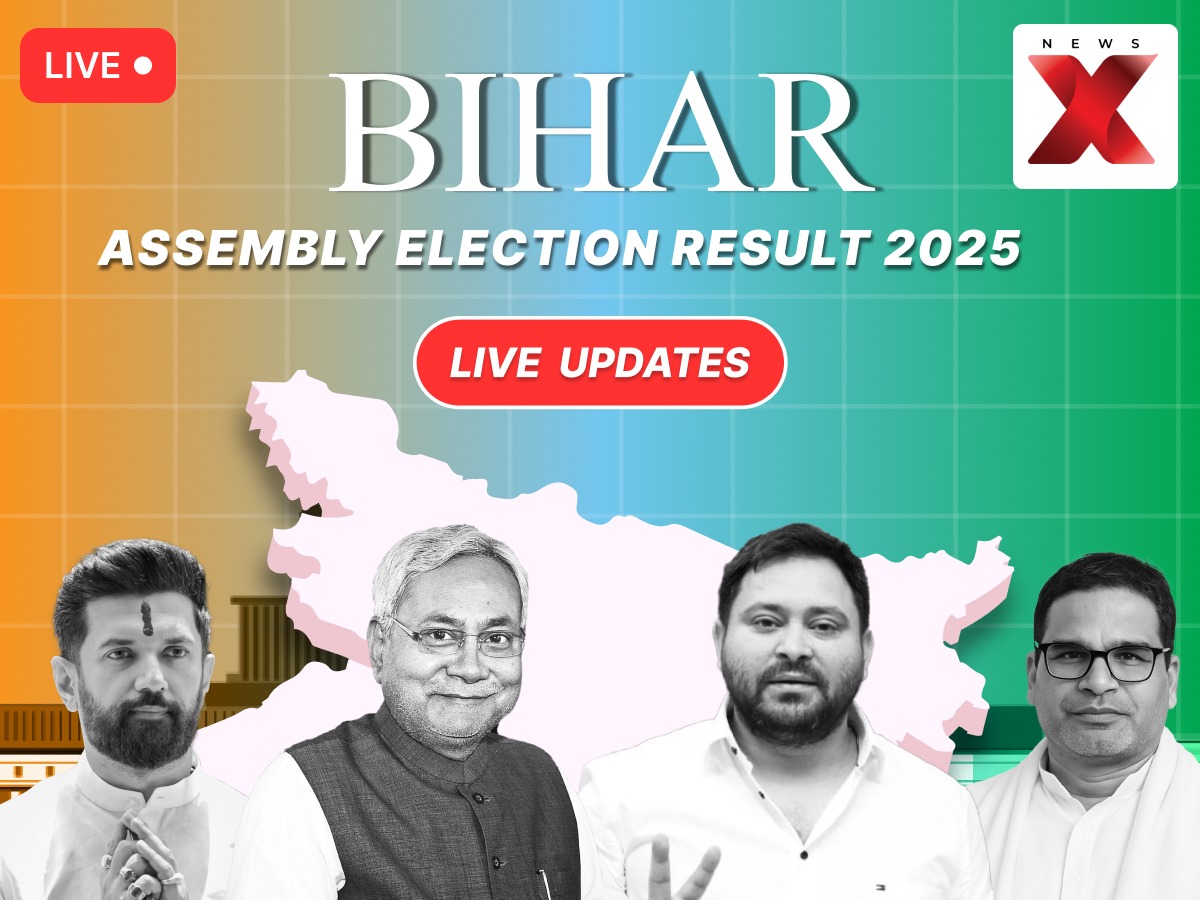 LIVE

NEWS X

BIHAR

ASSEMBLY ELECTION RESULT 2025

LIVE UPDATES